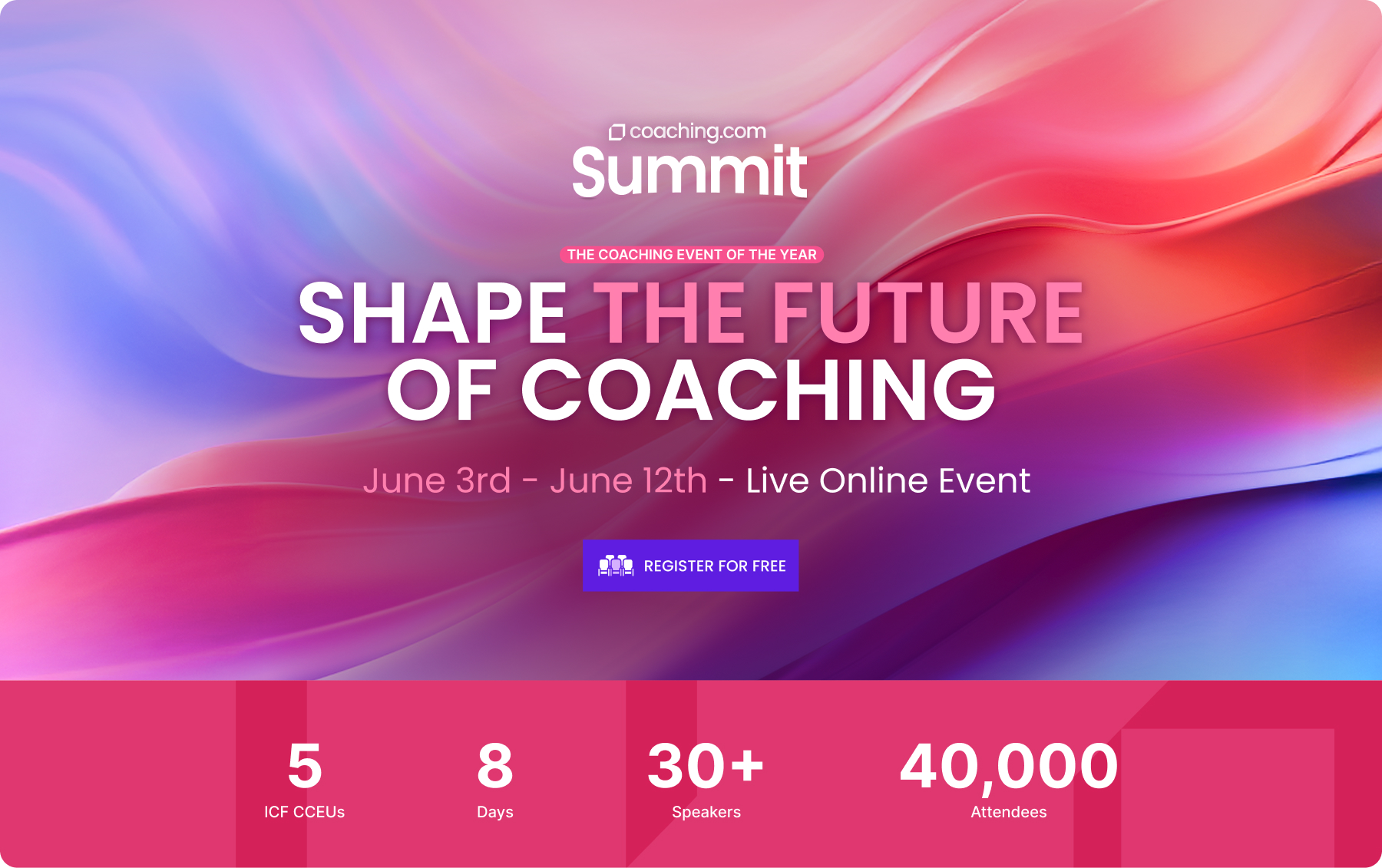 coaching.com
Summit

THE COACHING EVENT OF THE YEAR

SHAPE THE FUTURE OF COACHING

June 3rd - June 12th - Live Online Event

REGISTER FOR FREE

5
ICF CCEUs

8
Days

30+
Speakers

40,000
Attendees